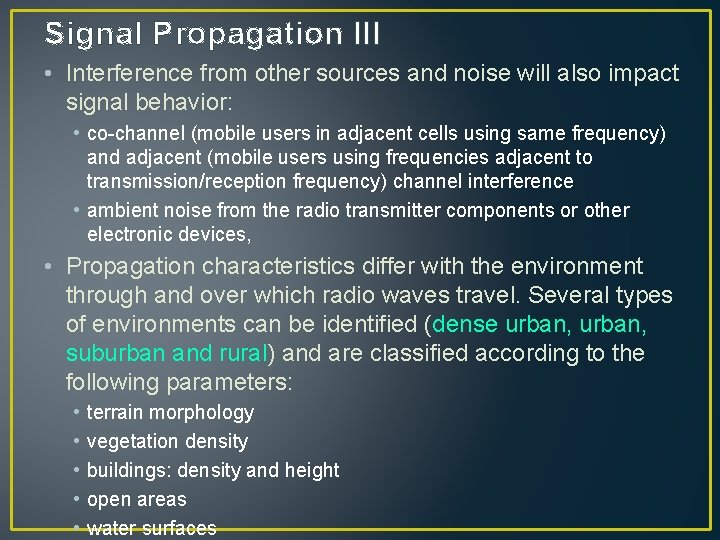 Signal Propagation III

• Interference from other sources and noise will also impact signal behavior:
• co-channel (mobile users in adjacent cells using same frequency) and adjacent (mobile users using frequencies adjacent to transmission/reception frequency) channel interference
• ambient noise from the radio transmitter components or other electronic devices,

• Propagation characteristics differ with the environment through and over which radio waves travel. Several types of environments can be identified (dense urban, urban, suburban and rural) and are classified according to the following parameters:
• terrain morphology
• vegetation density
• buildings: density and height
• open areas
• water surfaces